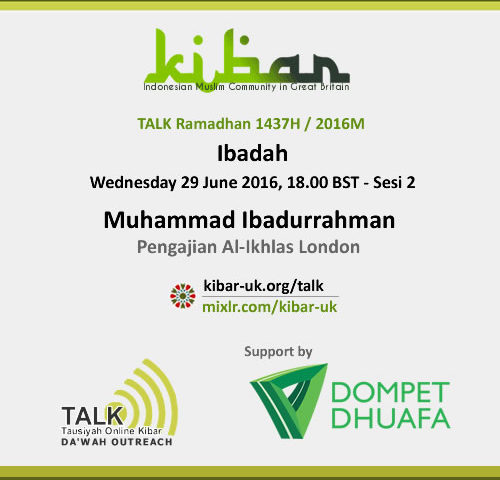 kibar
Indonesian Muslim Community in Great Britain

TALK Ramadhan 1437H / 2016M

Ibadah

Wednesday 29 June 2016, 18.00 BST - Sesi 2

Muhammad Ibadurrahman

Pengajian Al-Ikhlas London

kibar-uk.org/talk
mixlr.com/kibar-uk

Support by

TALK
Tausiyah Online Kibar
DA'WAH OUTREACH

DOMPET
DHUAFA